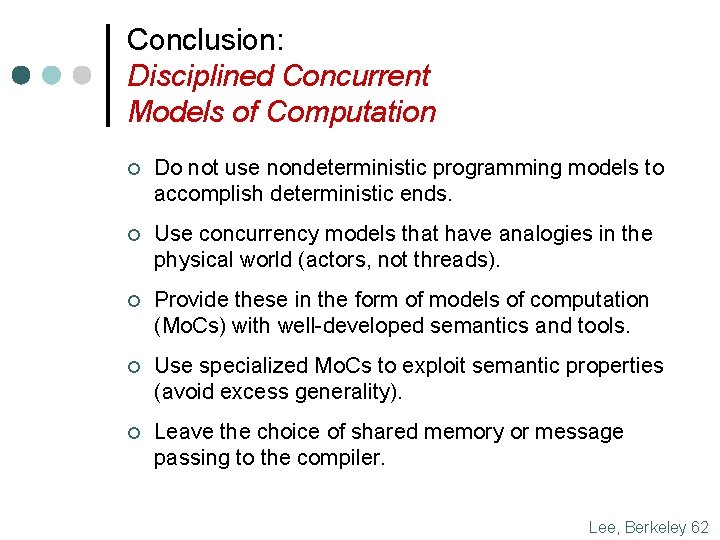 Conclusion:
Disciplined Concurrent Models of Computation

○ Do not use nondeterministic programming models to accomplish deterministic ends.

○ Use concurrency models that have analogies in the physical world (actors, not threads).

○ Provide these in the form of models of computation (MoCs) with well-developed semantics and tools.

○ Use specialized MoCs to exploit semantic properties (avoid excess generality).

○ Leave the choice of shared memory or message passing to the compiler.

Lee, Berkeley 62